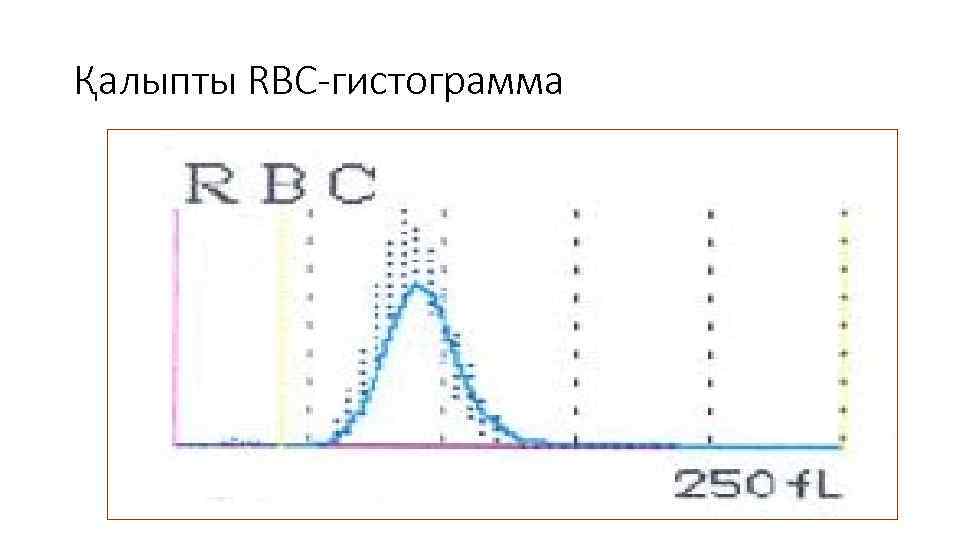 Қалыпты RBC-гистограмма

RBC

250 fL